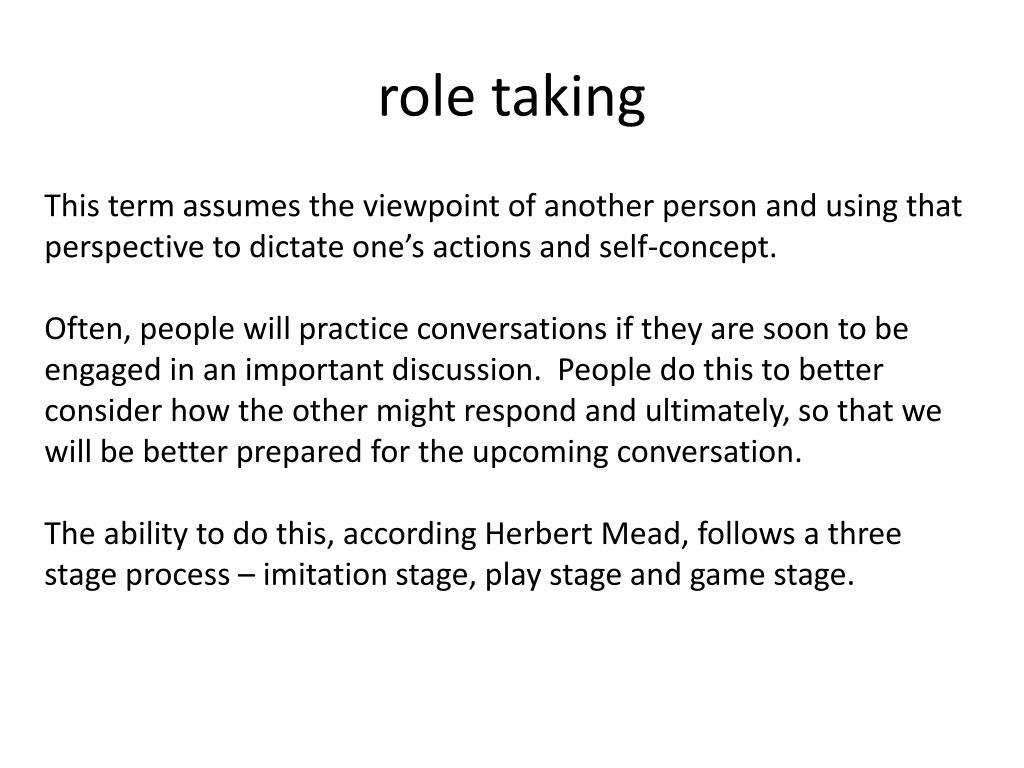 role taking

This term assumes the viewpoint of another person and using that perspective to dictate one’s actions and self-concept.

Often, people will practice conversations if they are soon to be engaged in an important discussion. People do this to better consider how the other might respond and ultimately, so that we will be better prepared for the upcoming conversation.

The ability to do this, according Herbert Mead, follows a three stage process – imitation stage, play stage and game stage.